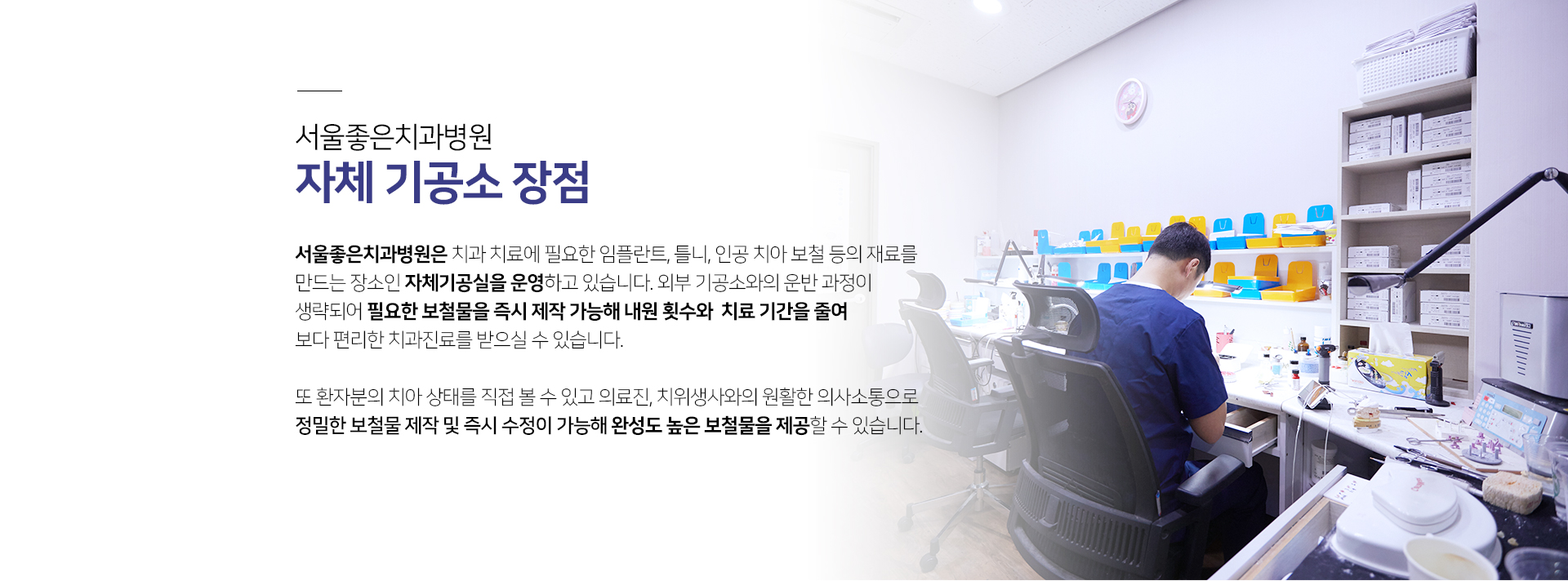 서울좋은치과병원
자체 기공소 장점

서울좋은치과병원은 치과 치료에 필요한 임플란트, 틀니, 인공 치아 보철 등의 재료를 만드는 장소인 자체기공실을 운영하고 있습니다. 외부 기공소와의 운반 과정이 생략되어 필요한 보철물을 즉시 제작 가능해 내원 횟수와 치료 기간을 줄여 보다 편리한 치과진료를 받으실 수 있습니다.

또 환자분의 치아 상태를 직접 볼 수 있고 의료진, 치위생사와의 원활한 의사소통으로 정밀한 보철물 제작 및 즉시 수정이 가능해 완성도 높은 보철물을 제공할 수 있습니다.